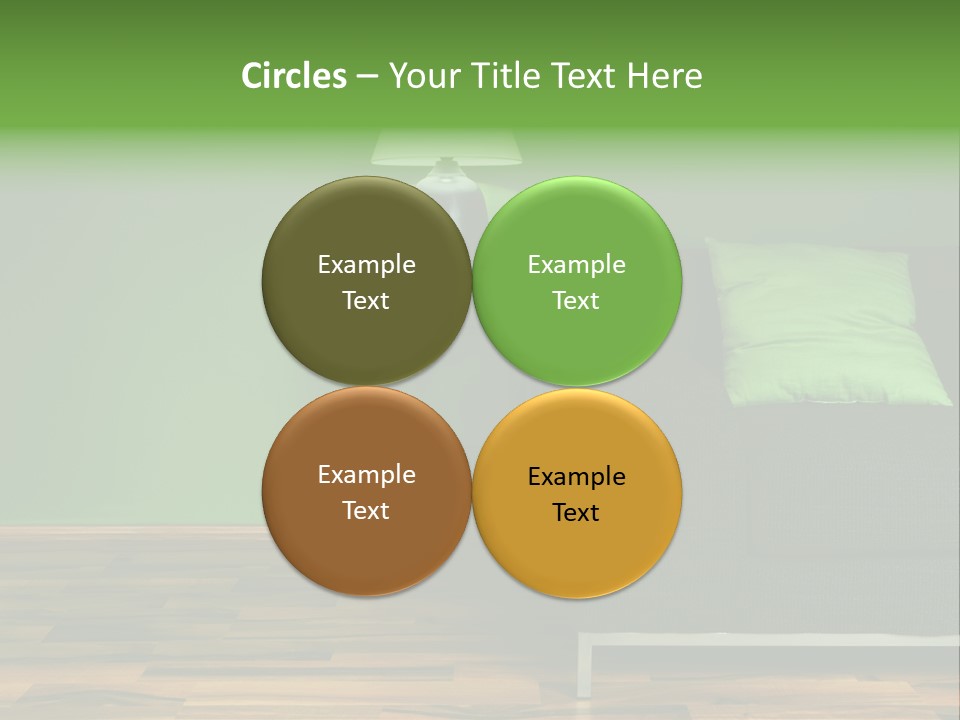 Circles – Your Title Text Here

Example Text

Example Text

Example Text

Example Text